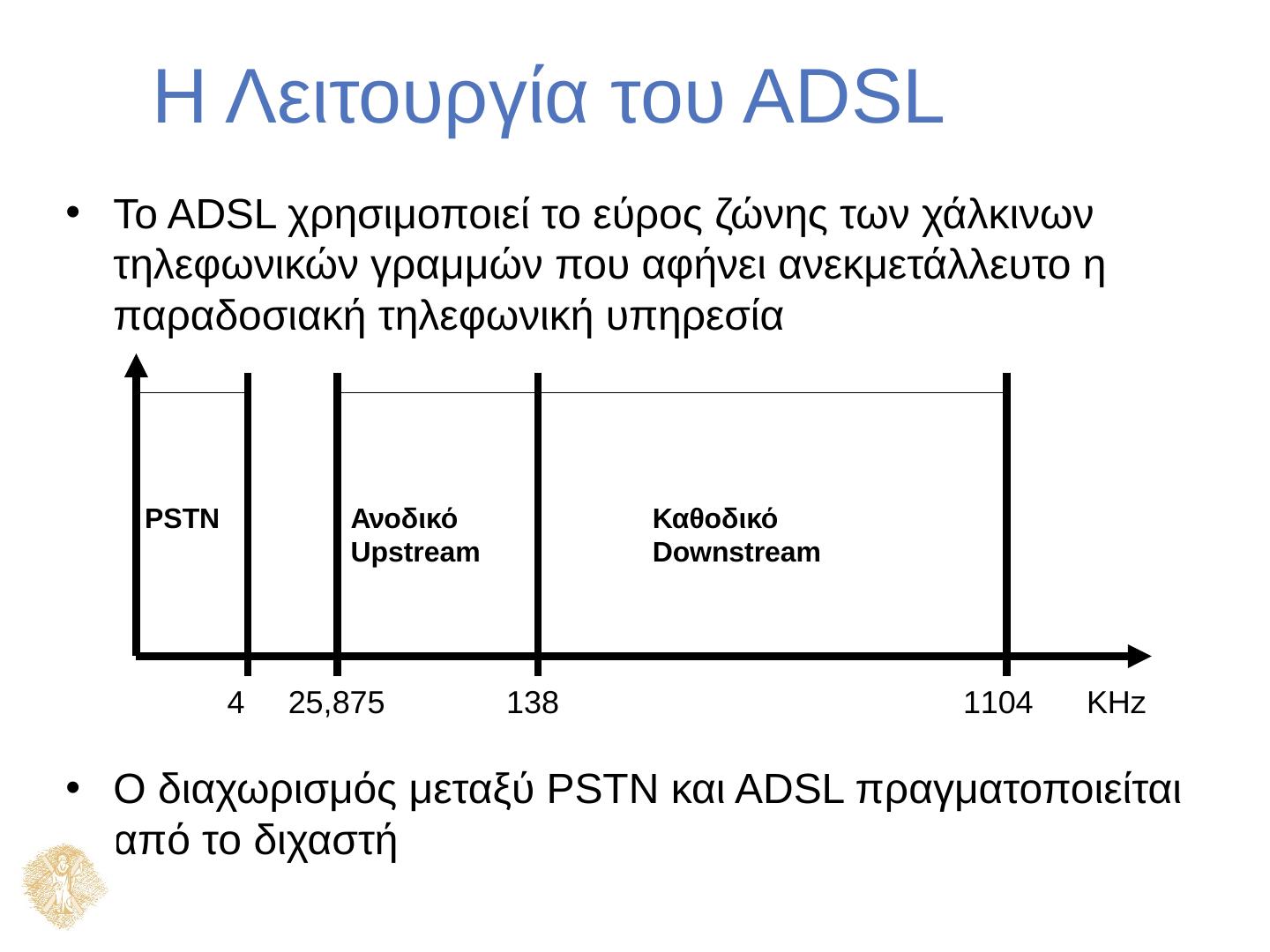 Η Λειτουργία του ADSL

• Το ADSL χρησιμοποιεί το εύρος ζώνης των χάλκινων τηλεφωνικών γραμμών που αφήνει ανεκμετάλλευτο η παραδοσιακή τηλεφωνική υπηρεσία

PSTN

Ανοδικό
Upstream

Καθοδικό
Downstream

4 25,875 138 1104 KHz

• Ο διαχωρισμός μεταξύ PSTN και ADSL πραγματοποιείται από το διχαστή